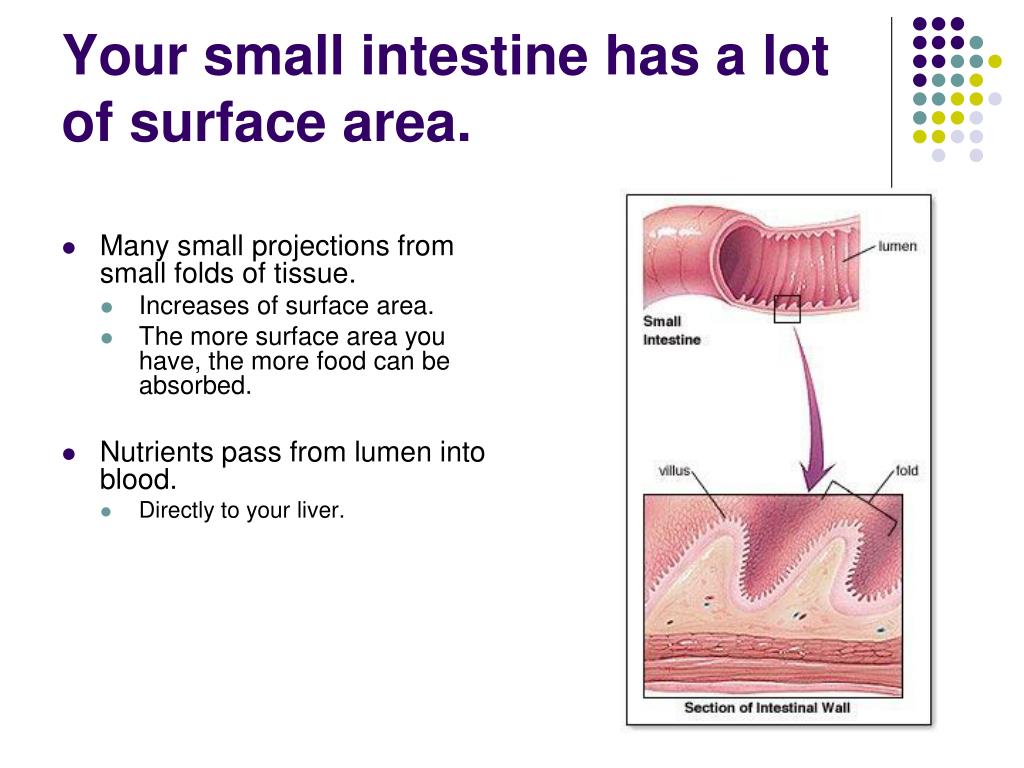 Your small intestine has a lot of surface area.

- Many small projections from small folds of tissue.
  - Increases of surface area.
  - The more surface area you have, the more food can be absorbed.
- Nutrients pass from lumen into blood.
  - Directly to your liver.

lumen

Small Intestine

villus

fold

Section of Intestinal Wall